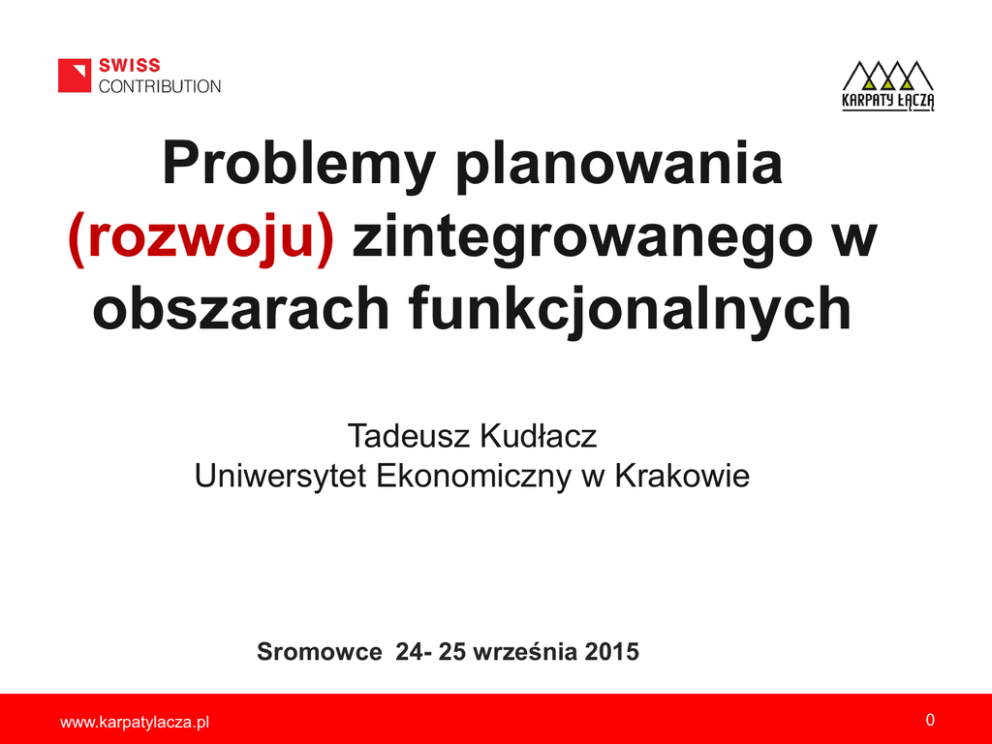 SWISS
CONTRIBUTION

KARPATY ŁĄCZĄ

Problemy planowania (rozwoju) zintegrowanego w obszarach funkcjonalnych

Tadeusz Kudłacz
Uniwersytet Ekonomiczny w Krakowie

Sromowce 24- 25 września 2015

www.karpatylacza.pl

0